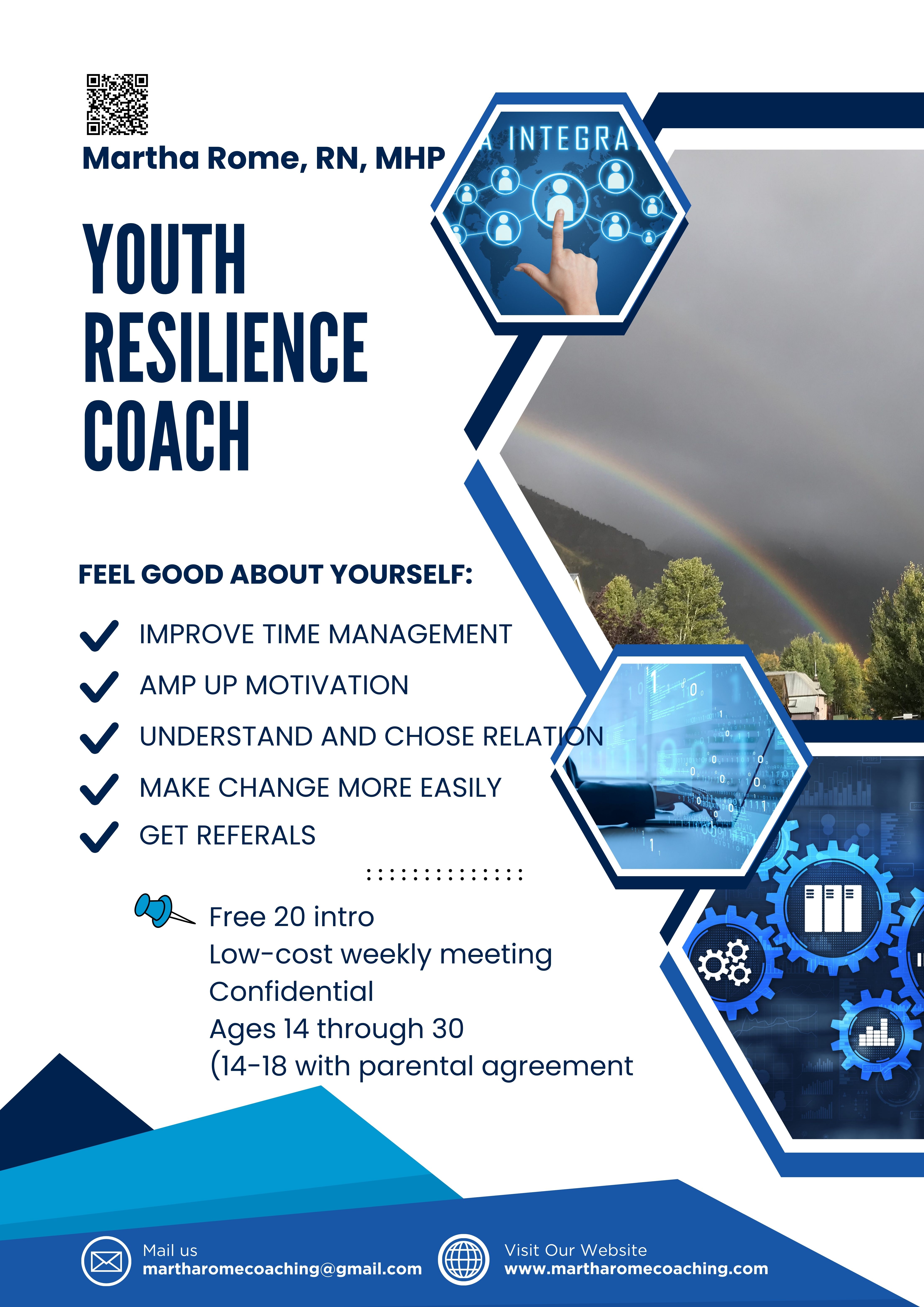 Martha Rome, RN, MHP

A INTEGRA

YOUTH RESILIENCE COACH

FEEL GOOD ABOUT YOURSELF:

IMPROVE TIME MANAGEMENT

AMP UP MOTIVATION

UNDERSTAND AND CHOSE RELATION

MAKE CHANGE MORE EASILY

GET REFERALS

Free 20 intro
Low-cost weekly meeting
Confidential
Ages 14 through 30
(14-18 with parental agreement

Mail us
martharomecoaching@gmail.com

Visit Our Website
www.martharomecoaching.com